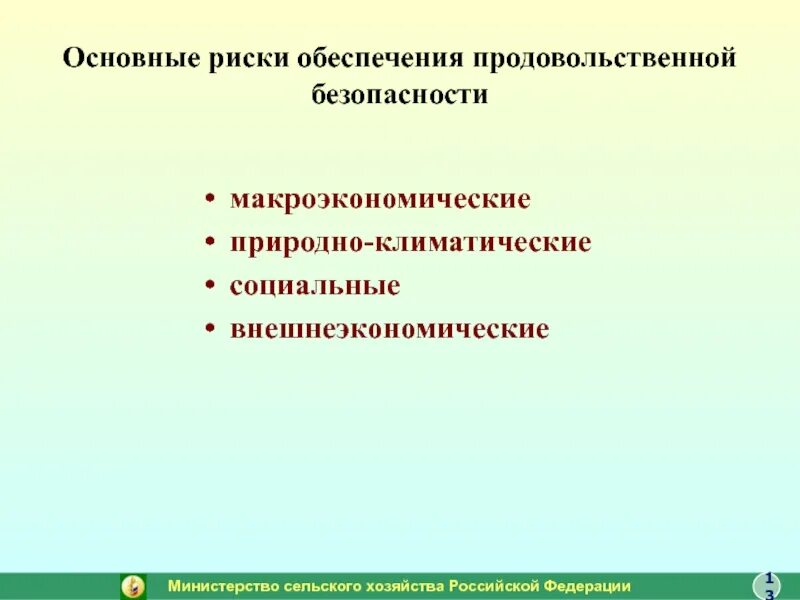 Основные риски обеспечения продовольственной безопасности

• макроэкономические
• природно-климатические
• социальные
• внешнеэкономические

Министерство сельского хозяйства Российской Федерации

13